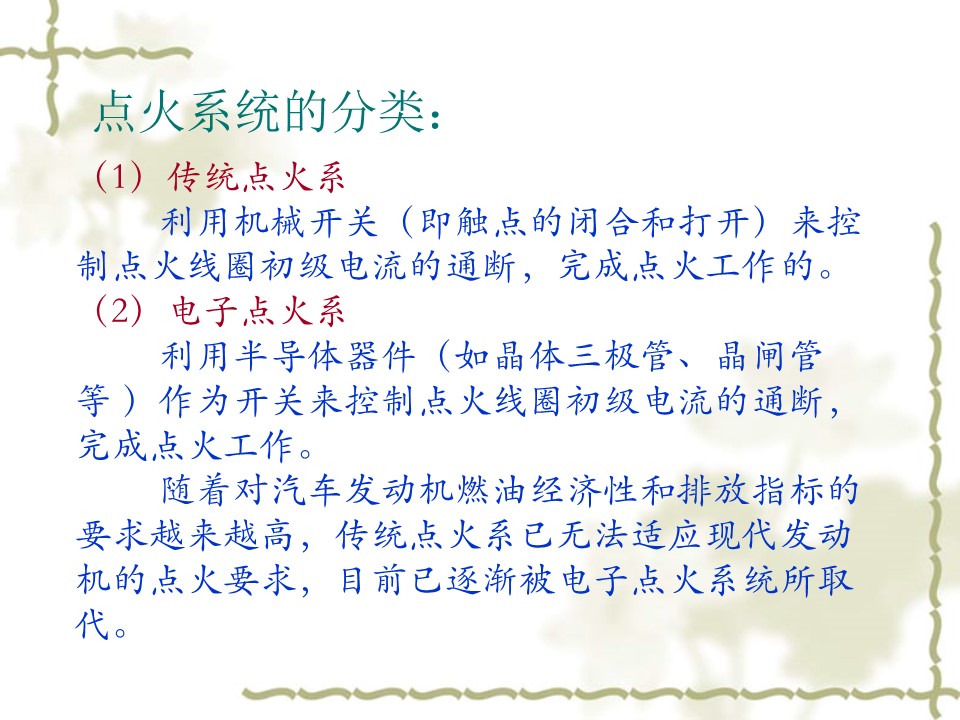 点火系统的分类：

（1）传统点火系

利用机械开关（即触点的闭合和打开）来控制点火线圈初级电流的通断，完成点火工作的。

（2）电子点火系

利用半导体器件（如晶体三极管、晶闸管等）作为开关来控制点火线圈初级电流的通断，完成点火工作。

随着对汽车发动机燃油经济性和排放指标的要求越来越高，传统点火系已无法适应现代发动机的点火要求，目前已逐渐被电子点火系统所取代。